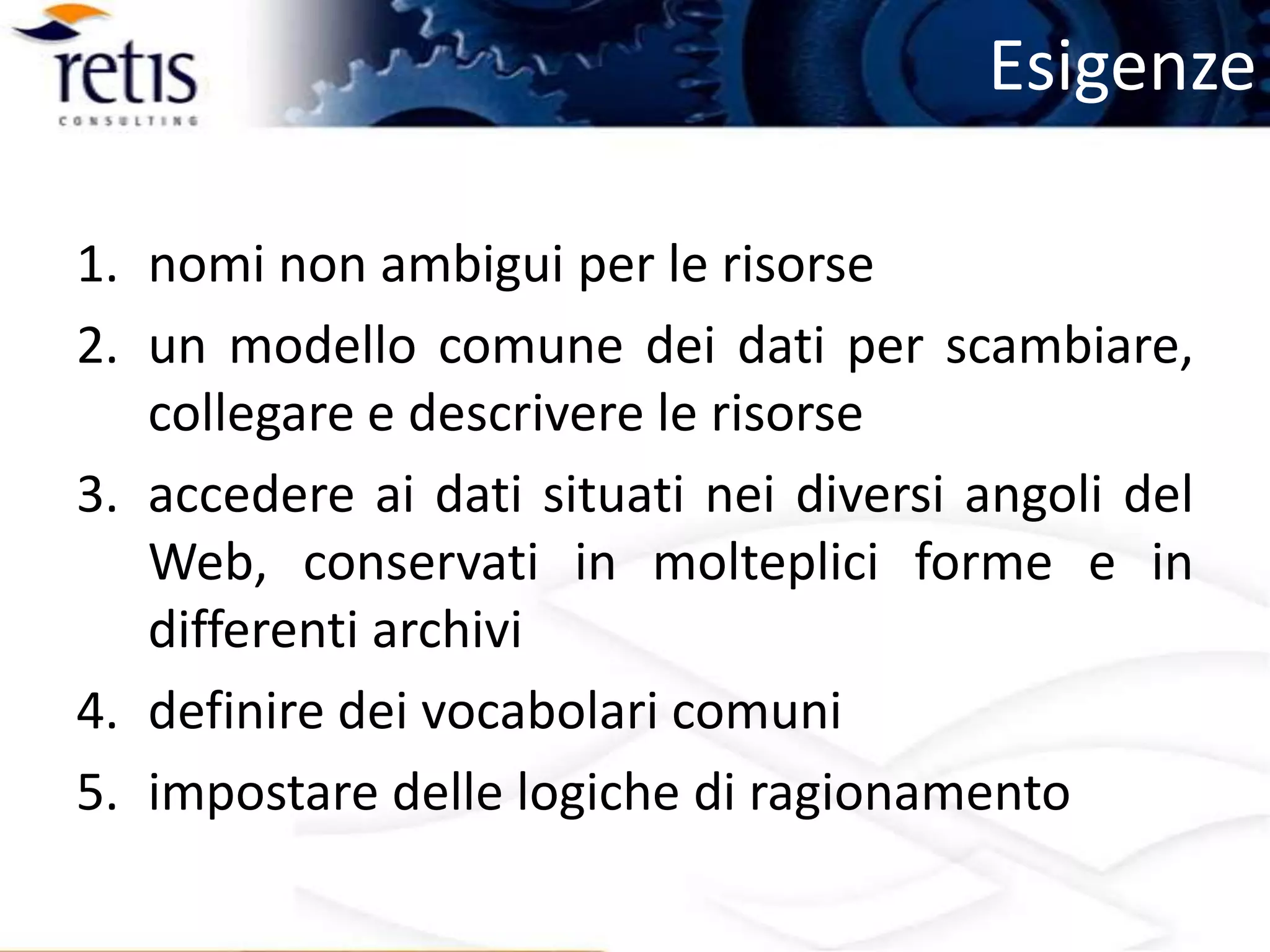 retis
CONSULTING

Esigenze

1. nomi non ambigui per le risorse
2. un modello comune dei dati per scambiare, collegare e descrivere le risorse
3. accedere ai dati situati nei diversi angoli del Web, conservati in molteplici forme e in differenti archivi
4. definire dei vocabolari comuni
5. impostare delle logiche di ragionamento